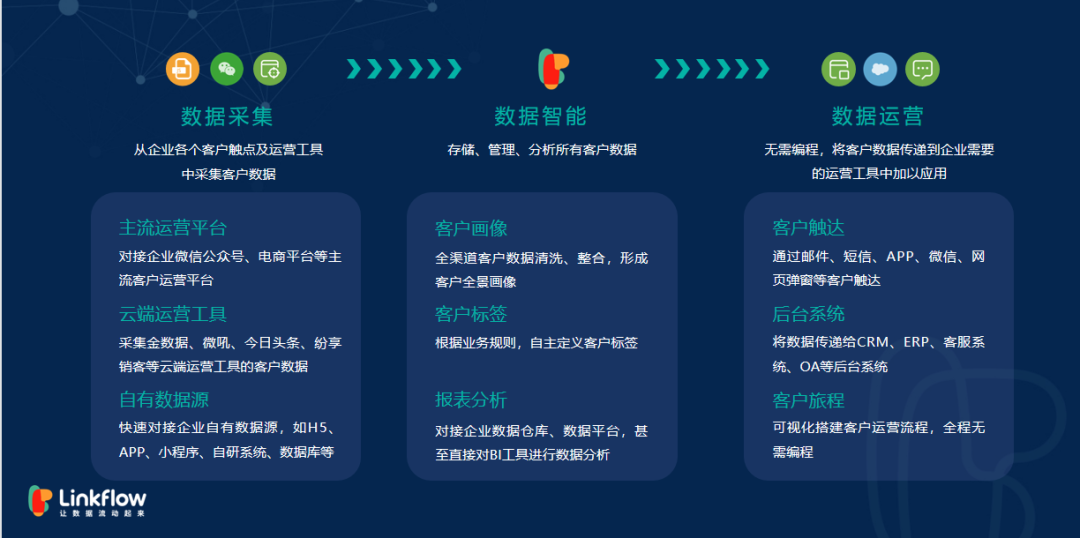 数据采集

从企业各个客户触点及运营工具中采集客户数据

主流运营平台

对接企业微信公众号、电商平台等主流客户运营平台

云端运营工具

采集金数据、微吼、今日头条、纷享销客等云端运营工具的客户数据

自有数据源

快速对接企业自有数据源，如H5、APP、小程序、自研系统、数据库等

数据智能

存储、管理、分析所有客户数据

客户画像

全渠道客户数据清洗、整合，形成客户全景画像

客户标签

根据业务规则，自主定义客户标签

报表分析

对接企业数据仓库、数据平台，甚至直接对BI工具进行数据分析

数据运营

无需编程，将客户数据传递到企业需要的运营工具中加以应用

客户触达

通过邮件、短信、APP、微信、网页弹窗等客户触达

后台系统

将数据传递给CRM、ERP、客服系统、OA等后台系统

客户旅程

可视化搭建客户运营流程，全程无需编程

Linkflow
让数据流动起来